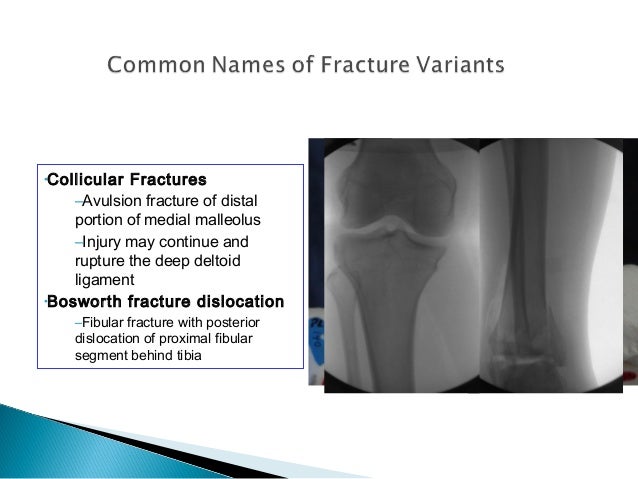 Common Names of Fracture Variants

•Collicular Fractures
–Avulsion fracture of distal portion of medial malleolus
–Injury may continue and rupture the deep deltoid ligament
•Bosworth fracture dislocation
–Fibular fracture with posterior dislocation of proximal fibular segment behind tibia